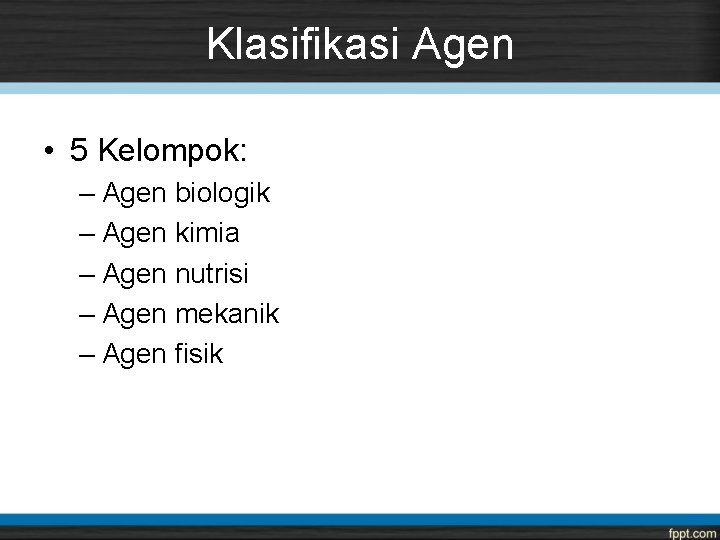 Klasifikasi Agen

• 5 Kelompok:
– Agen biologik
– Agen kimia
– Agen nutrisi
– Agen mekanik
– Agen fisik

fppt.com